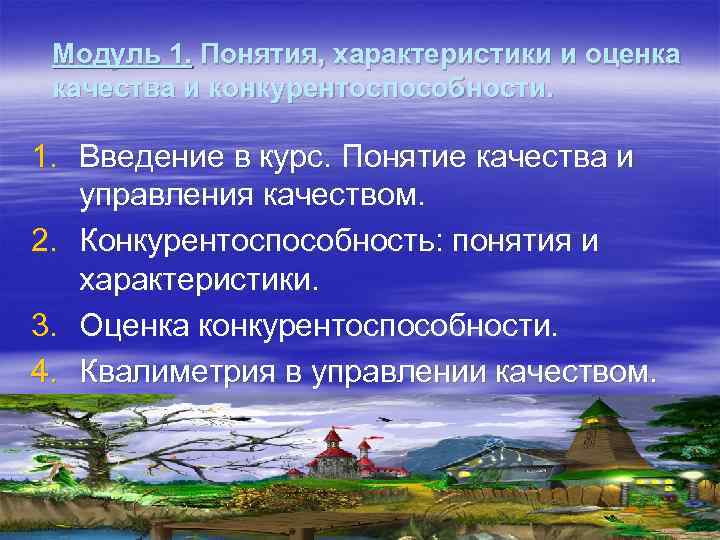 Модуль 1. Понятия, характеристики и оценка качества и конкурентоспособности.

1. Введение в курс. Понятие качества и управления качеством.
2. Конкурентоспособность: понятия и характеристики.
3. Оценка конкурентоспособности.
4. Квалиметрия в управлении качеством.